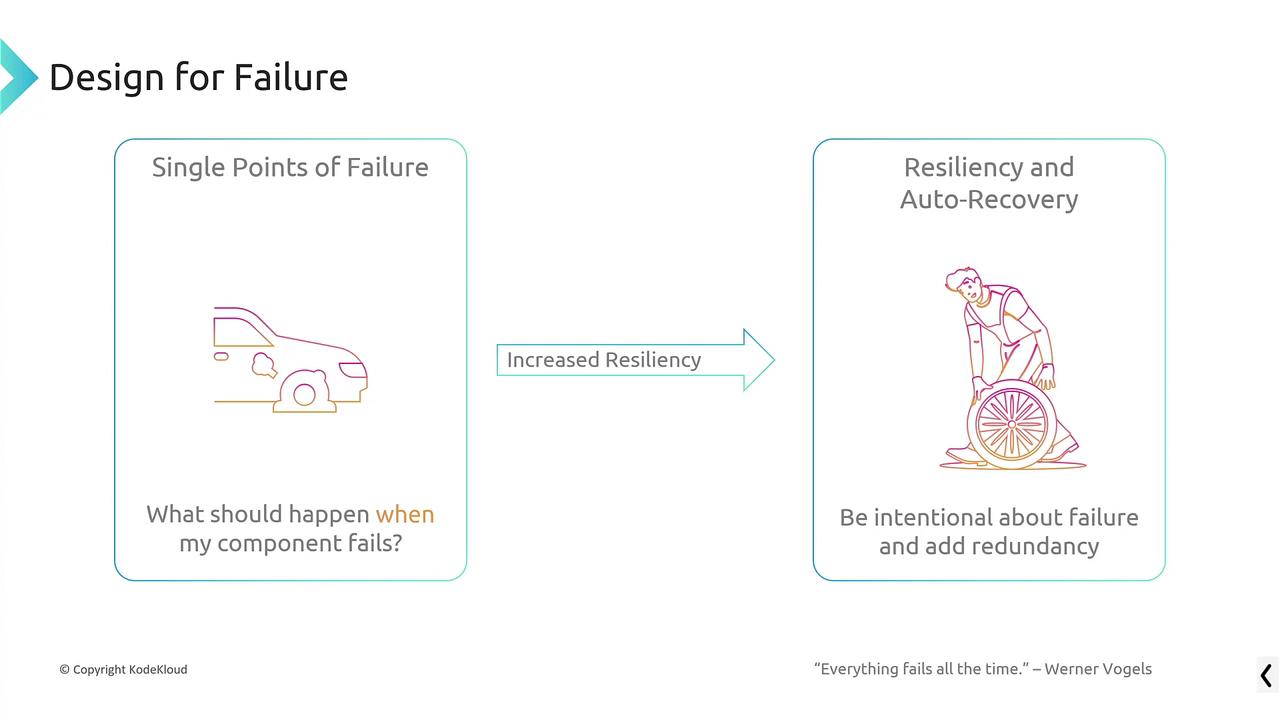 Design for Failure

Single Points of Failure

What should happen when my component fails?

Increased Resiliency

Resiliency and Auto-Recovery

Be intentional about failure and add redundancy

© Copyright KodeKloud

“Everything fails all the time.” – Werner Vogels